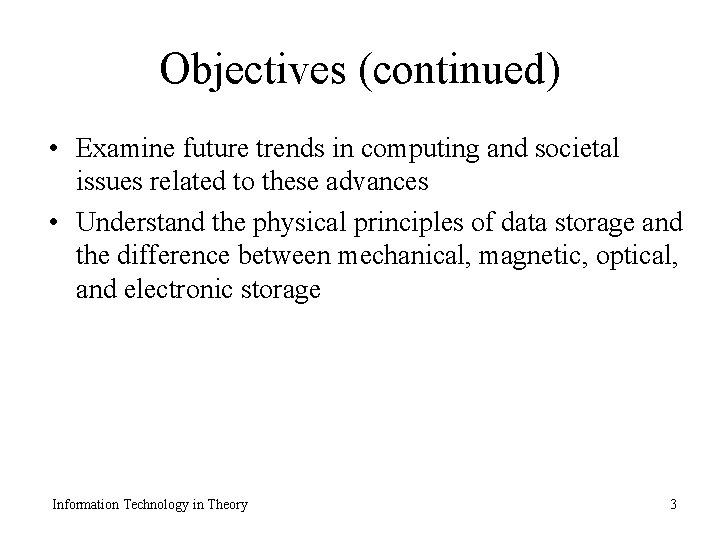 Objectives (continued)

• Examine future trends in computing and societal issues related to these advances

• Understand the physical principles of data storage and the difference between mechanical, magnetic, optical, and electronic storage

Information Technology in Theory

3